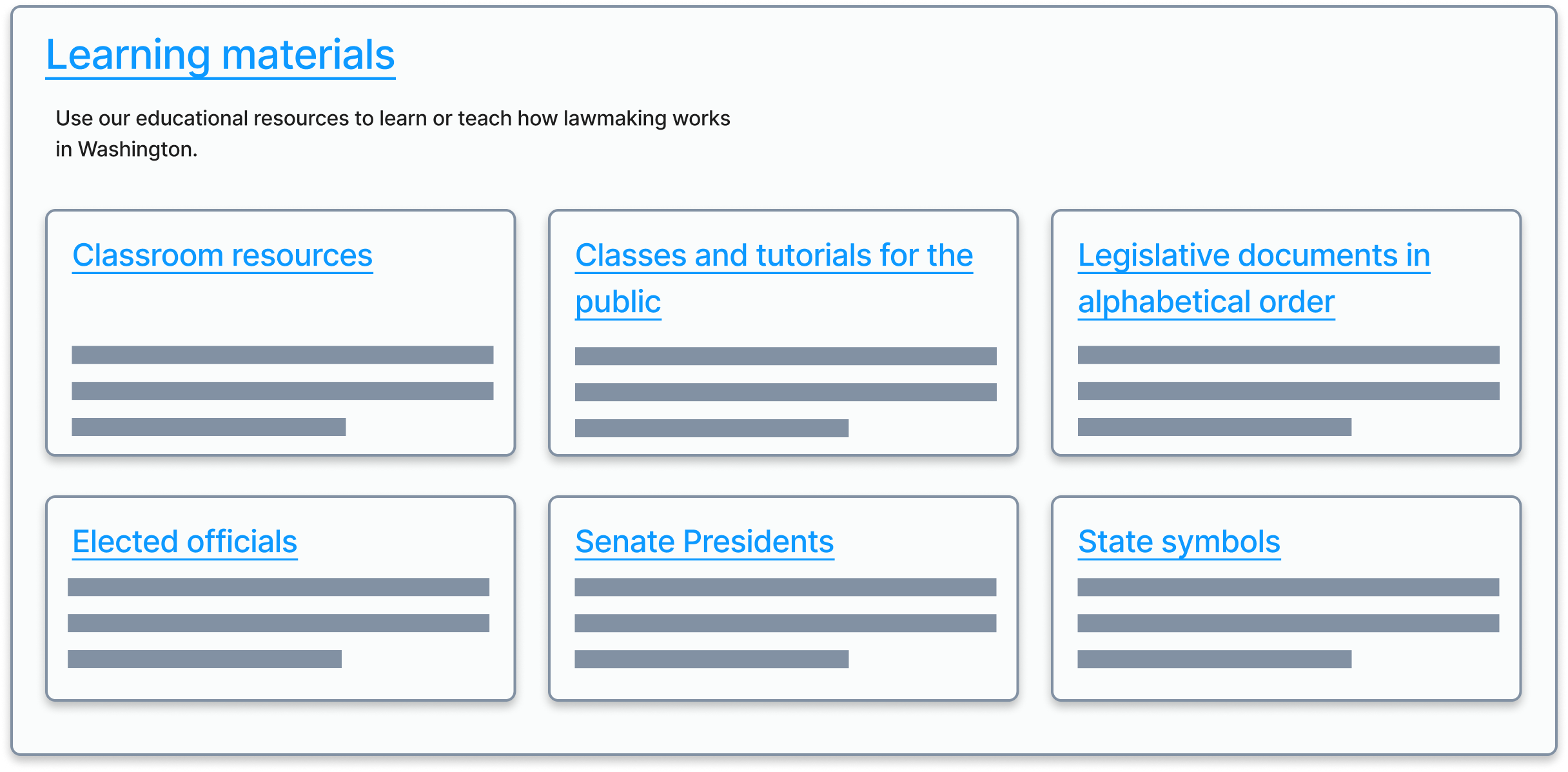 Learning materials

Use our educational resources to learn or teach how lawmaking works in Washington.

Classroom resources

Classes and tutorials for the public

Legislative documents in alphabetical order

Elected officials

Senate Presidents

State symbols